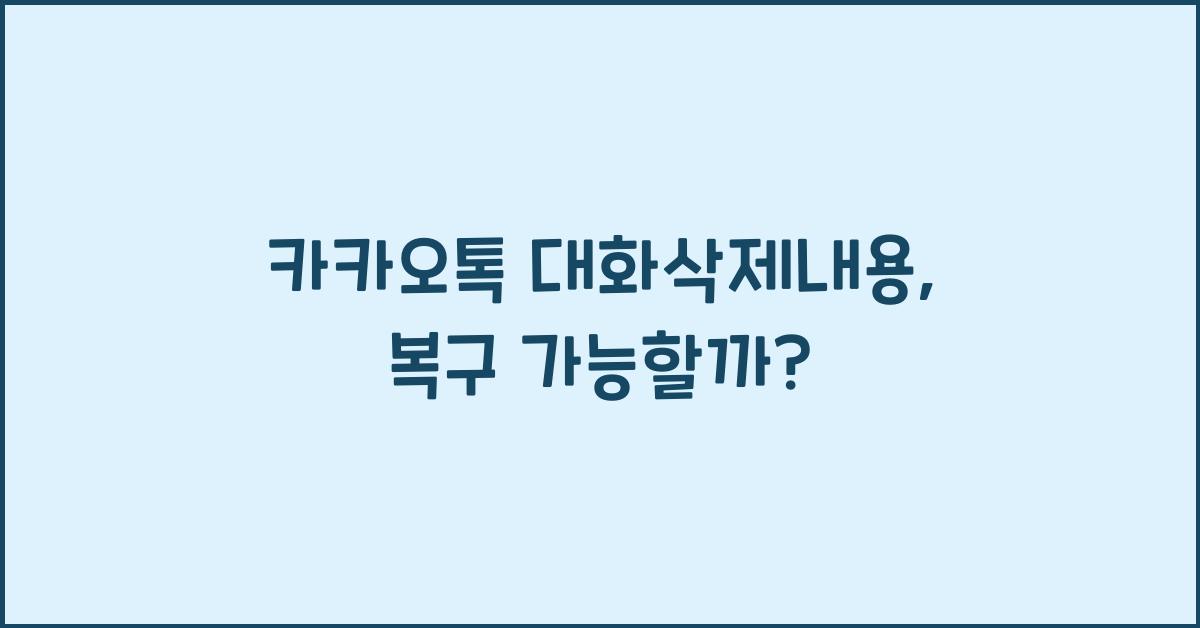 카카오톡 대화삭제내용,
복구 가능할까?